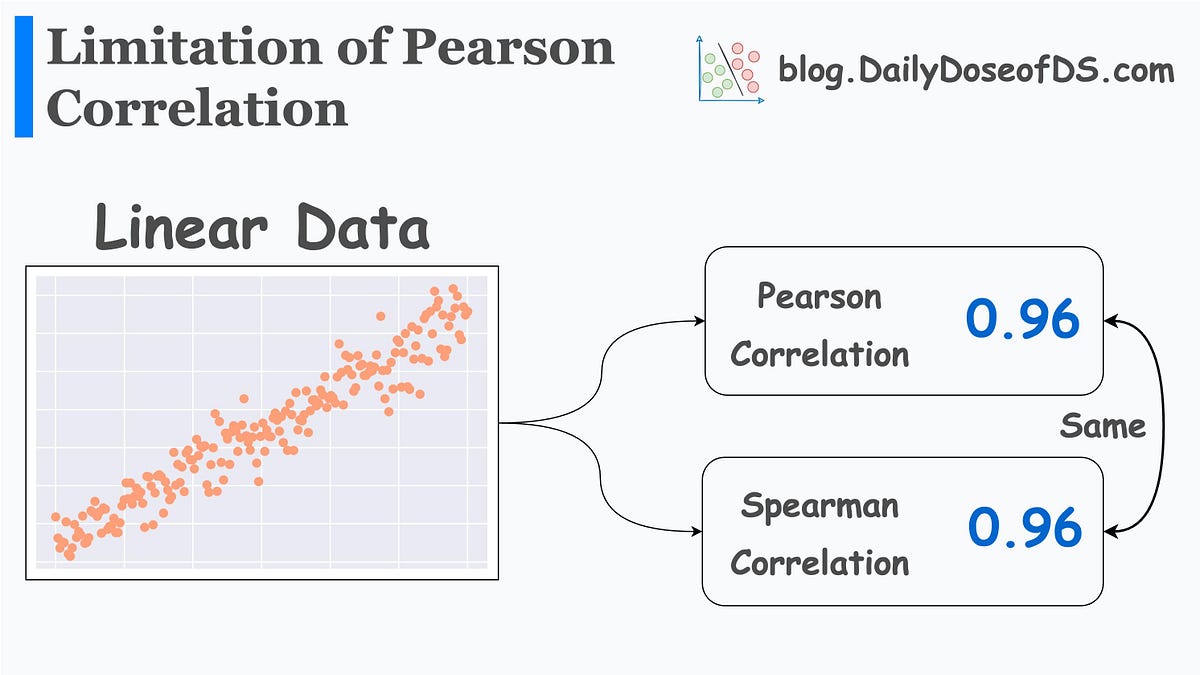 Limitation of Pearson Correlation

blog.DailyDoseofDS.com

Linear Data

Pearson Correlation 0.96

Same

Spearman Correlation 0.96